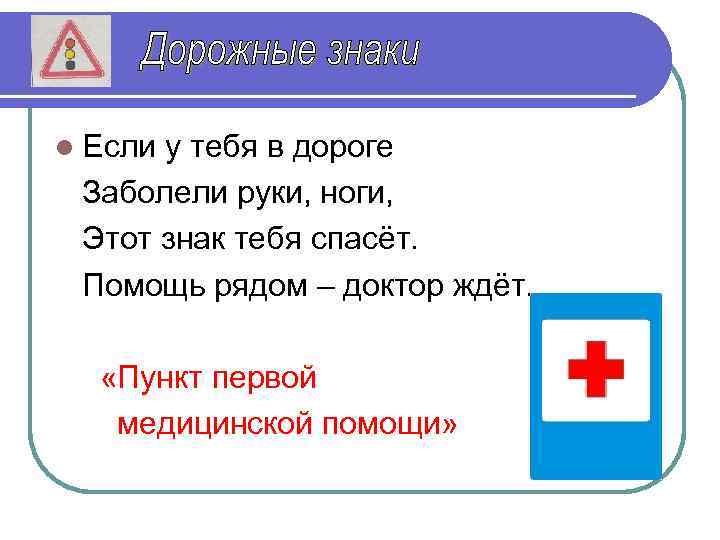 Дорожные знаки

Если у тебя в дороге
Заболели руки, ноги,
Этот знак тебя спасёт.
Помощь рядом – доктор ждёт.

«Пункт первой
медицинской помощи»